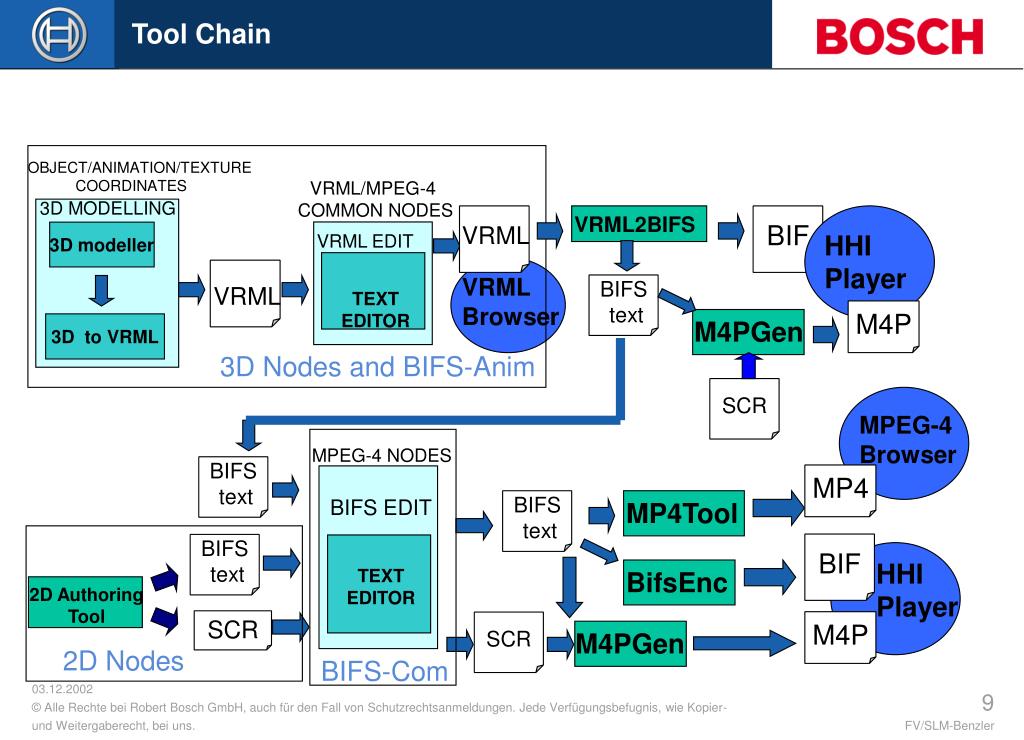 Tool Chain

BOSCH

OBJECT/ANIMATION/TEXTURE COORDINATES

3D MODELLING

3D modeller

3D to VRML

VRML

VRML/MPEG-4 COMMON NODES

VRML EDIT

TEXT EDITOR

VRML

VRML Browser

3D Nodes and BIFS-Anim

VRML2BIFS

BIFS text

BIF

HHI Player

M4PGen

M4P

SCR

MPEG-4 Browser

BIFS text

MPEG-4 NODES

BIFS EDIT

TEXT EDITOR

BIFS-Com

BIFS text

2D Authoring Tool

SCR

2D Nodes

BIFS text

SCR

MP4Tool

BifsEnc

M4PGen

MP4

BIF

HHI Player

M4P

03.12.2002

© Alle Rechte bei Robert Bosch GmbH, auch für den Fall von Schutzrechtsanmeldungen. Jede Verfügungsbefugnis, wie Kopier- und Weitergaberecht, bei uns.

9

FV/SLM-Benzler